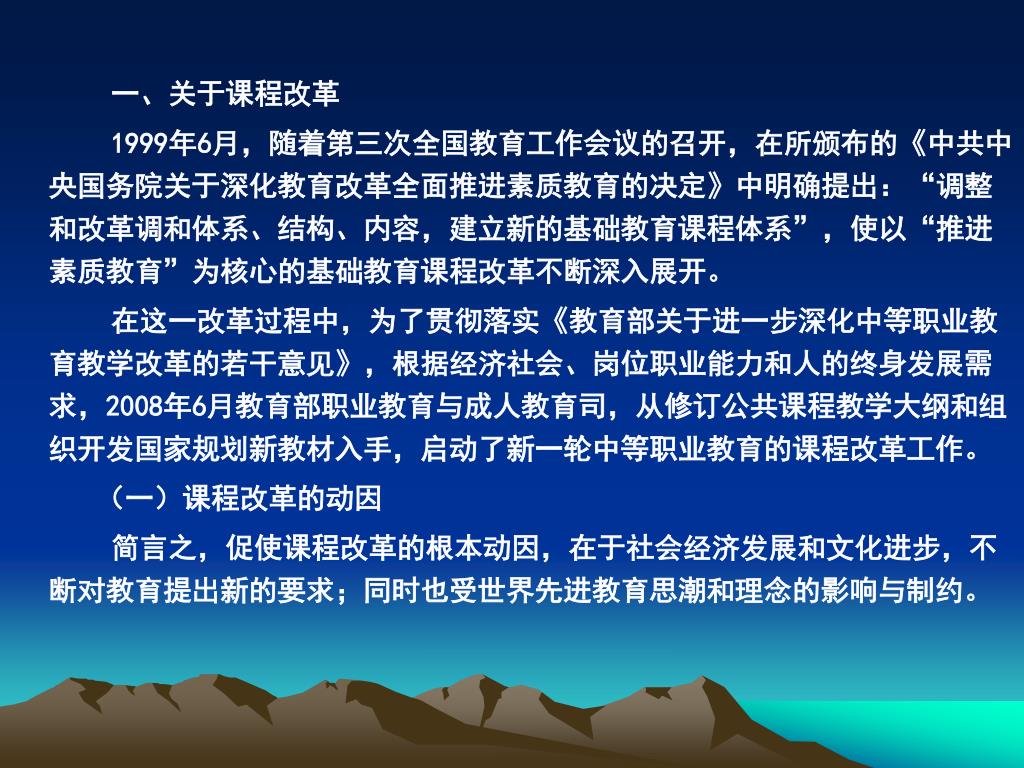 一、关于课程改革

1999年6月，随着第三次全国教育工作会议的召开，在所颁布的《中共中央国务院关于深化教育改革全面推进素质教育的决定》中明确提出：“调整和改革调和体系、结构、内容，建立新的基础教育课程体系”，使以“推进素质教育”为核心的基础教育课程改革不断深入展开。

在这一改革过程中，为了贯彻落实《教育部关于进一步深化中等职业教育教学改革的若干意见》，根据经济社会、岗位职业能力和人的终身发展需求，2008年6月教育部职业教育与成人教育司，从修订公共课程教学大纲和组织开发国家规划新教材入手，启动了新一轮中等职业教育的课程改革工作。

（一）课程改革的动因

简言之，促使课程改革的根本动因，在于社会经济发展和文化进步，不断对教育提出新的要求；同时也受世界先进教育思潮和理念的影响与制约。